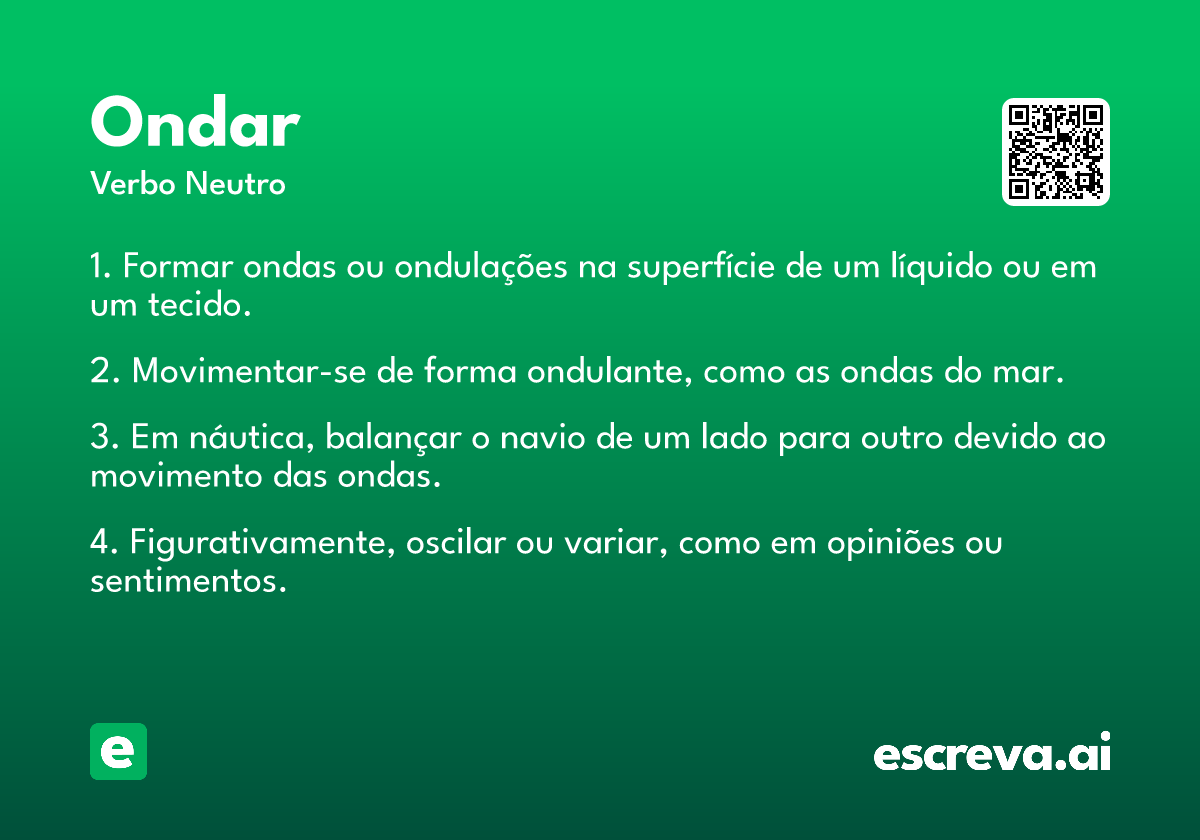 Ondar
Verbo Neutro

1. Formar ondas ou ondulações na superfície de um líquido ou em um tecido.

2. Movimentar-se de forma ondulante, como as ondas do mar.

3. Em náutica, balançar o navio de um lado para outro devido ao movimento das ondas.

4. Figurativamente, oscilar ou variar, como em opiniões ou sentimentos.

e

escreva.ai